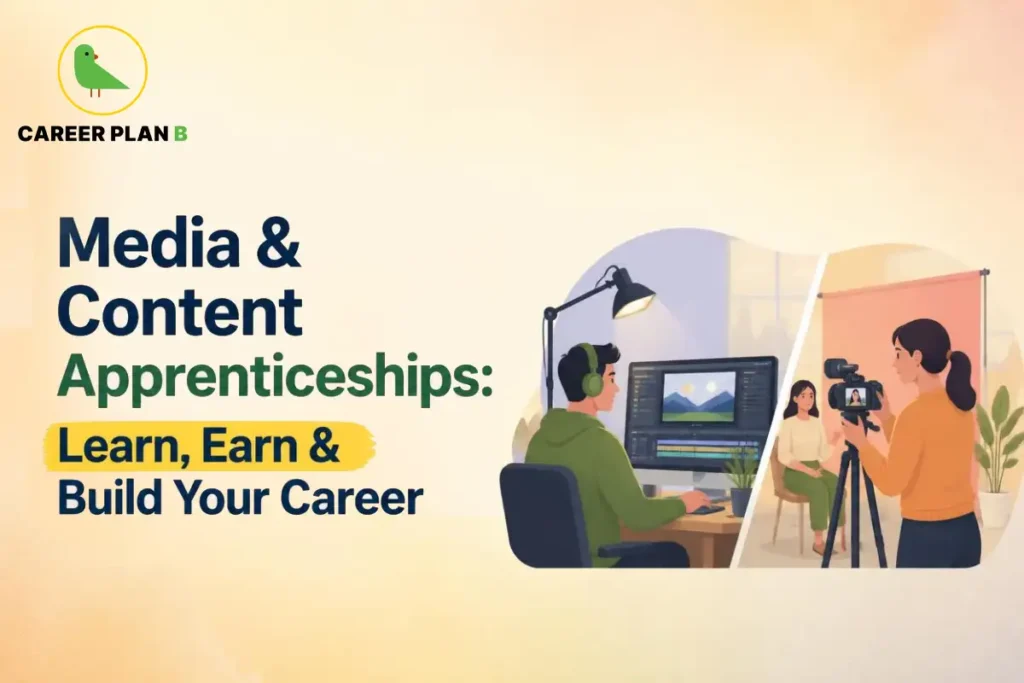 CAREER PLAN B

Media & Content Apprenticeships: Learn, Earn & Build Your Career